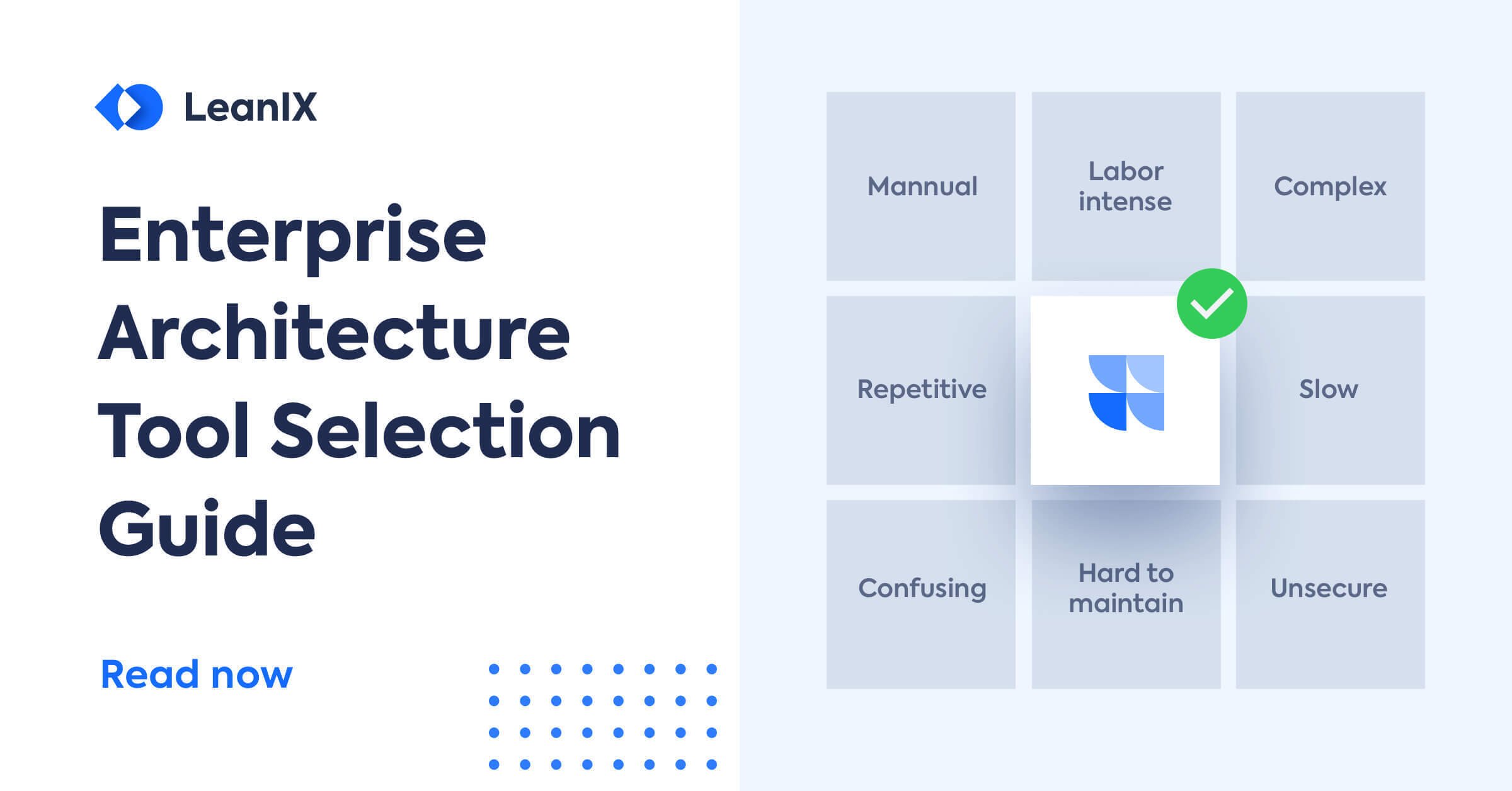 LeanIX

Enterprise Architecture Tool Selection Guide

Read now

Mannual

Labor intense

Complex

Repetitive

Slow

Confusing

Hard to maintain

Unsecure